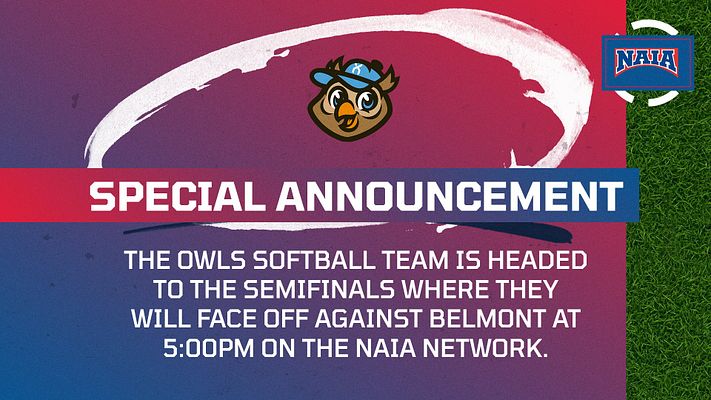 NAIA

SPECIAL ANNOUNCEMENT

THE OWLS SOFTBALL TEAM IS HEADED TO THE SEMIFINALS WHERE THEY WILL FACE OFF AGAINST BELMONT AT 5:00PM ON THE NAIA NETWORK.